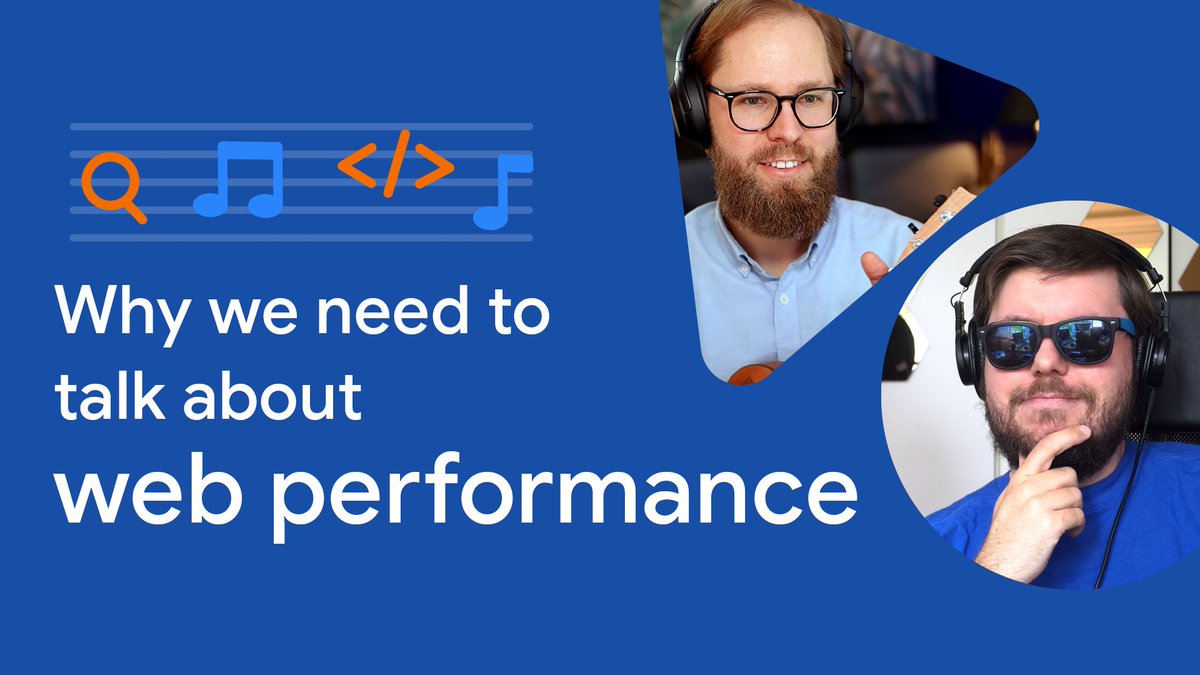 </>

Why we need to talk about web performance